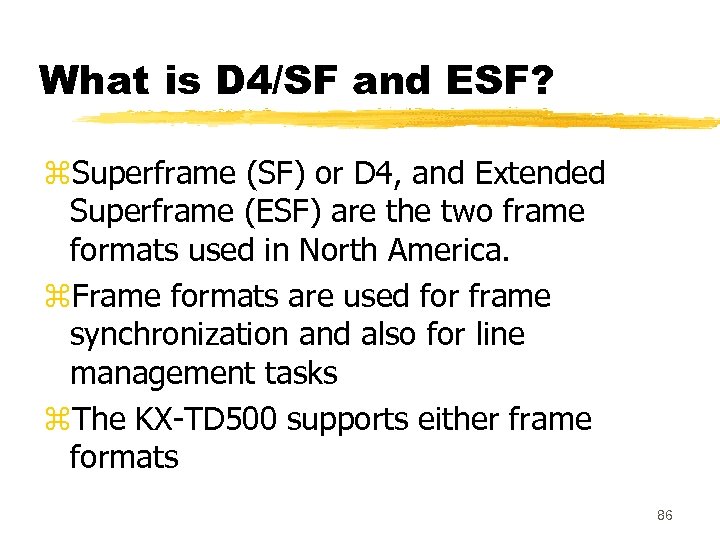 What is D4/SF and ESF?

⌘Superframe (SF) or D4, and Extended Superframe (ESF) are the two frame formats used in North America.

⌘Frame formats are used for frame synchronization and also for line management tasks

⌘The KX-TD500 supports either frame formats

86